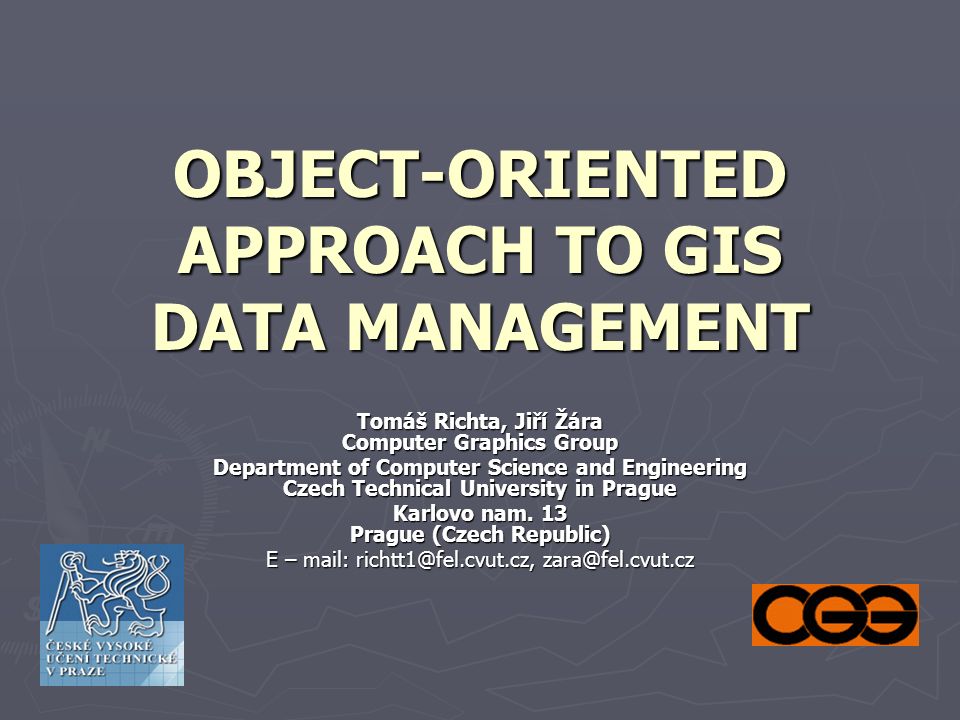 OBJECT-ORIENTED APPROACH TO GIS DATA MANAGEMENT

Tomáš Richta, Jiří Žára
Computer Graphics Group
Department of Computer Science and Engineering
Czech Technical University in Prague
Karlovo nam. 13
Prague (Czech Republic)
E – mail: richtt1@fel.cvut.cz, zara@fel.cvut.cz

ČESKÉ VYSOKÉ UČENÍ TECHNICKÉ V PRAZE

CGG